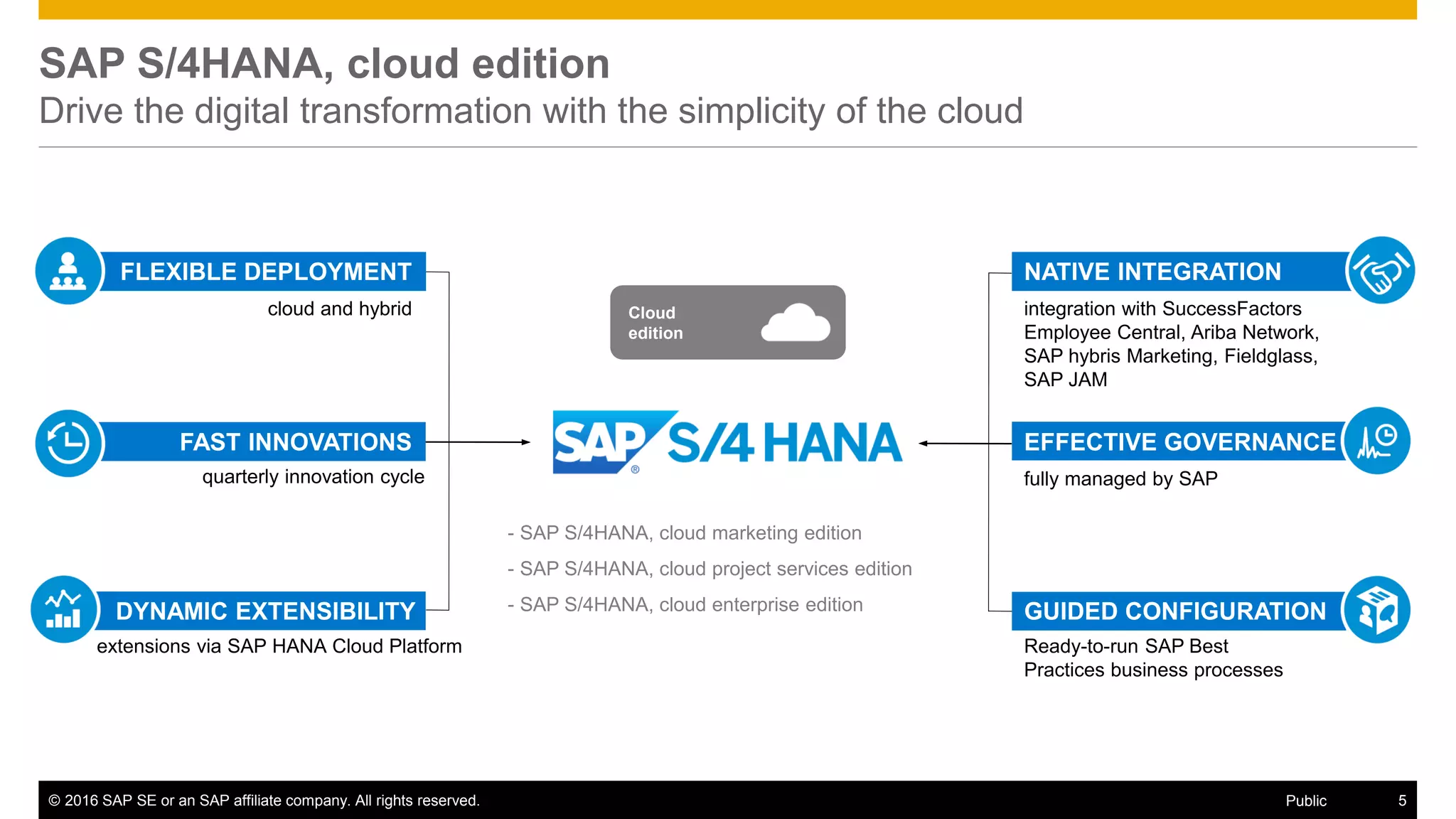 SAP S/4HANA, cloud edition
Drive the digital transformation with the simplicity of the cloud

FLEXIBLE DEPLOYMENT
cloud and hybrid

FAST INNOVATIONS
quarterly innovation cycle

DYNAMIC EXTENSIBILITY
extensions via SAP HANA Cloud Platform

Cloud edition

SAP® S/4 HANA

- SAP S/4HANA, cloud marketing edition
- SAP S/4HANA, cloud project services edition
- SAP S/4HANA, cloud enterprise edition

NATIVE INTEGRATION
integration with SuccessFactors Employee Central, Ariba Network, SAP hybris Marketing, Fieldglass, SAP JAM

EFFECTIVE GOVERNANCE
fully managed by SAP

GUIDED CONFIGURATION
Ready-to-run SAP Best Practices business processes

© 2016 SAP SE or an SAP affiliate company. All rights reserved. Public 5